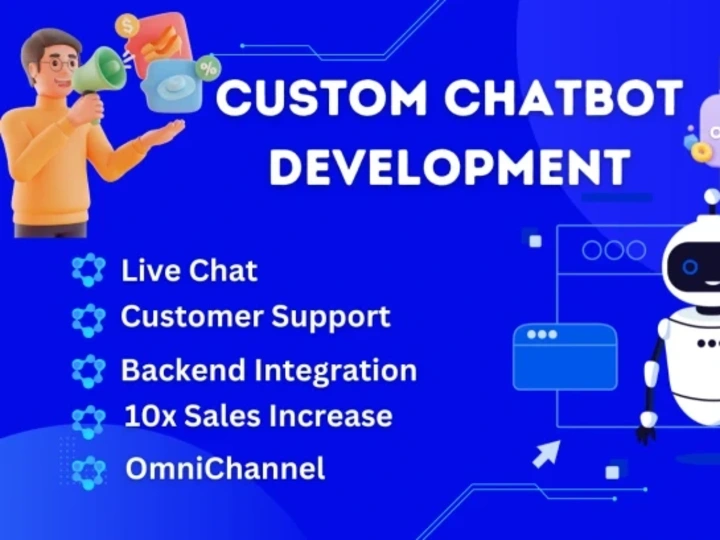 CUSTOM CHATBOT DEVELOPMENT

Live Chat
Customer Support
Backend Integration
10x Sales Increase
OmniChannel